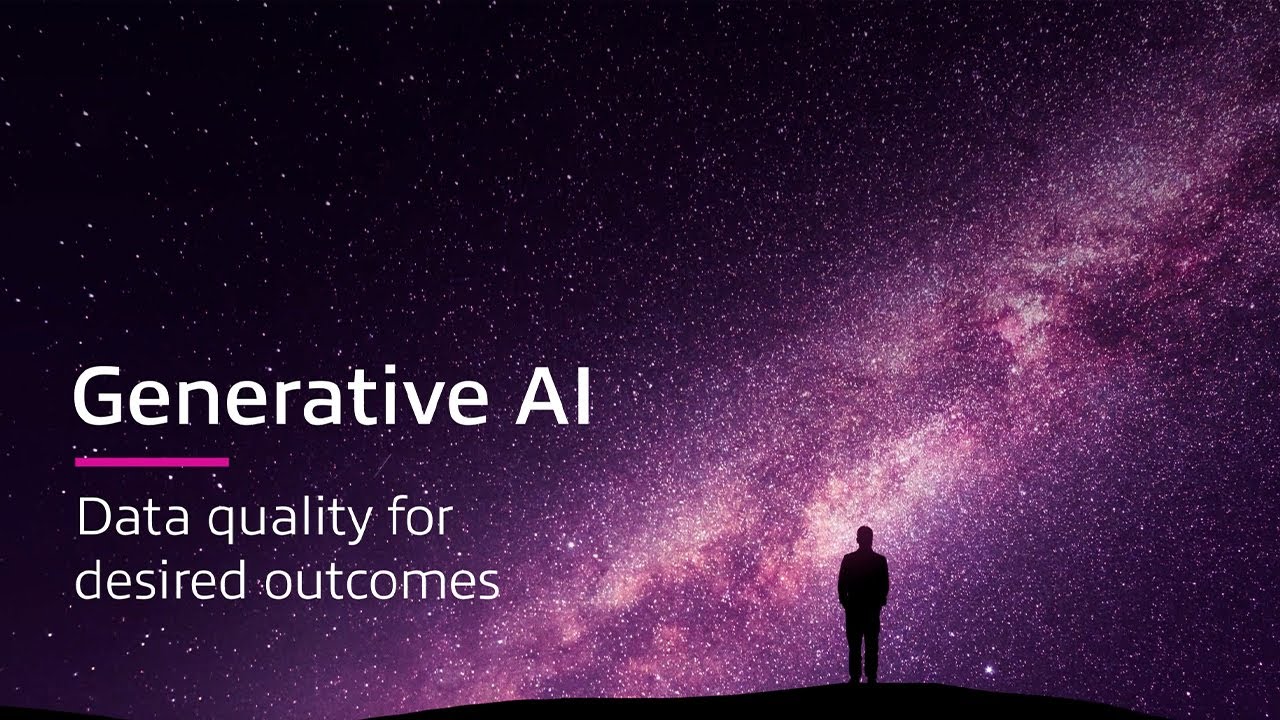 Generative AI

Data quality for desired outcomes